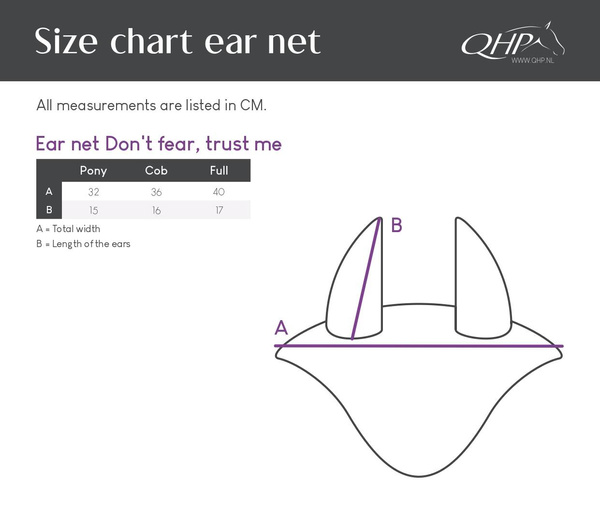 Size chart ear net

QHP
WWW.QHP.NL

All measurements are listed in CM.

Ear net Don't fear, trust me

| | Pony | Cob | Full |
|---|---|---|---|
| A | 32 | 36 | 40 |
| B | 15 | 16 | 17 |

A = Total width
B = Length of the ears

B

A